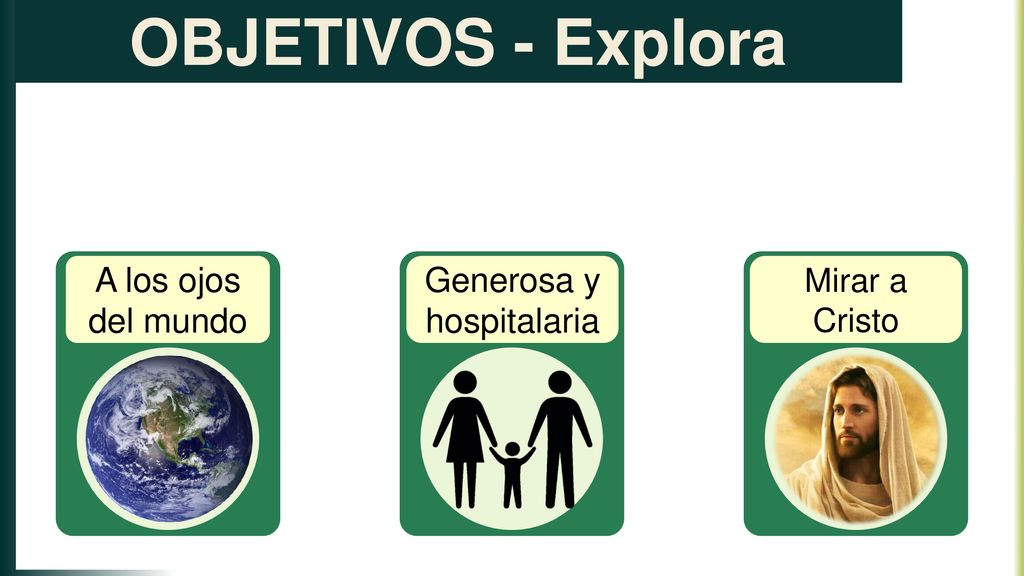 OBJETIVOS - Explora

A los ojos del mundo

Generosa y hospitalaria

Mirar a Cristo